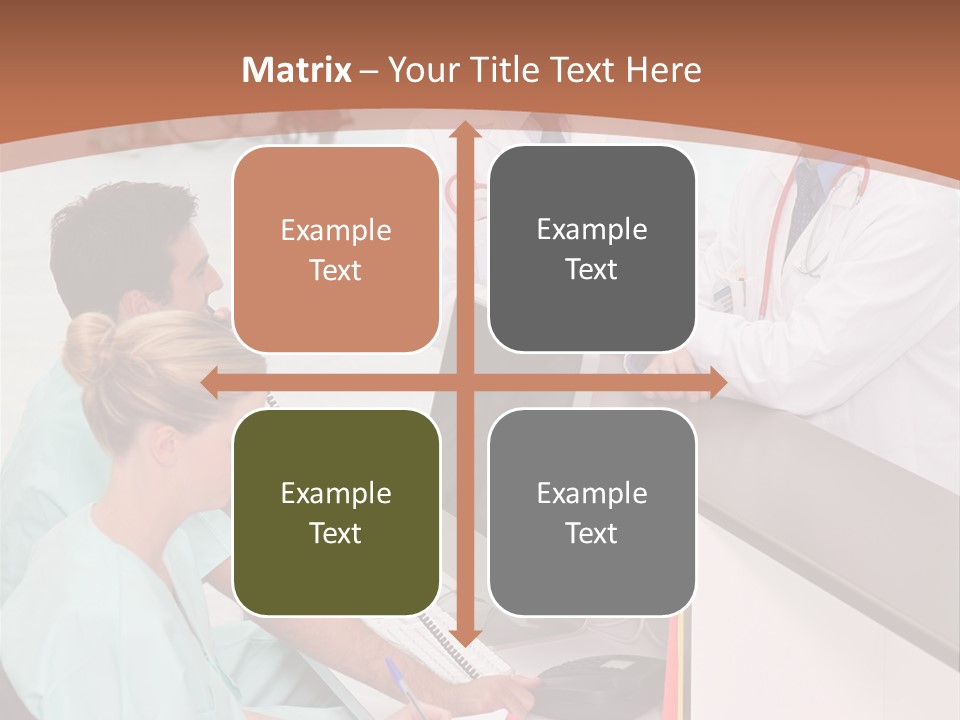 Matrix – Your Title Text Here

Example Text

Example Text

Example Text

Example Text